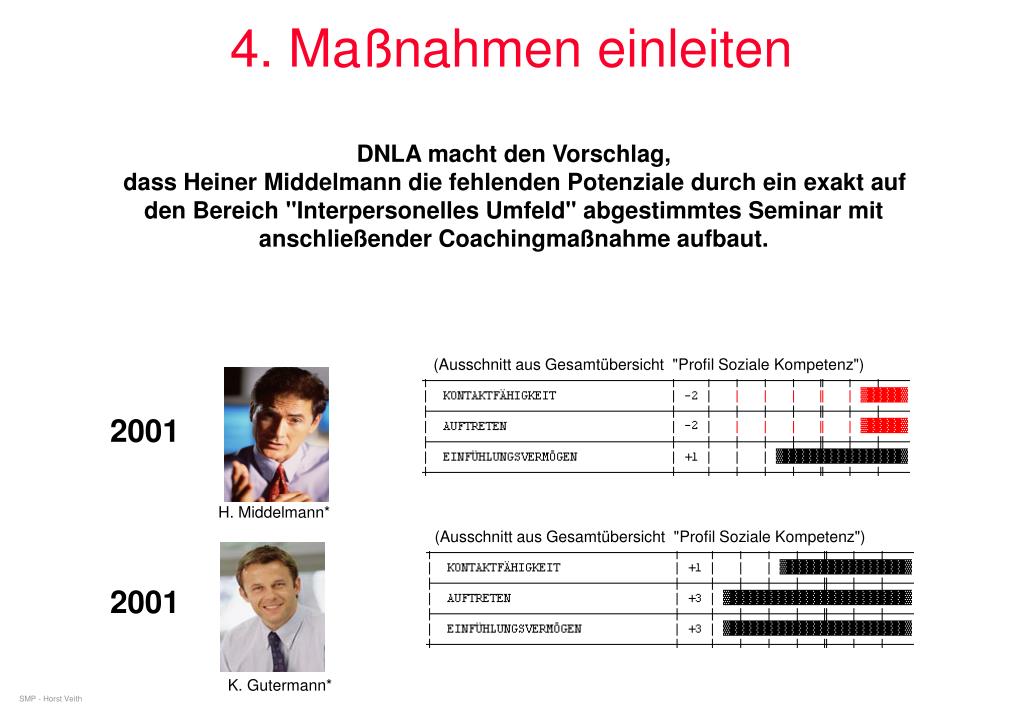 4. Maßnahmen einleiten

DNLA macht den Vorschlag, dass Heiner Middelmann die fehlenden Potenziale durch ein exakt auf den Bereich "Interpersonelles Umfeld" abgestimmtes Seminar mit anschließender Coachingmaßnahme aufbaut.

2001

H. Middelmann*

(Ausschnitt aus Gesamtübersicht "Profil Soziale Kompetenz")

| KONTAKTFÄHIGKEIT | -2 |
|---|---|
| AUFTRETEN | -2 |
| EINFÜHLUNGSVERMÖGEN | +1 |

2001

K. Gutermann*

(Ausschnitt aus Gesamtübersicht "Profil Soziale Kompetenz")

| KONTAKTFÄHIGKEIT | +1 |
|---|---|
| AUFTRETEN | +3 |
| EINFÜHLUNGSVERMÖGEN | +3 |

SMP - Horst Veith